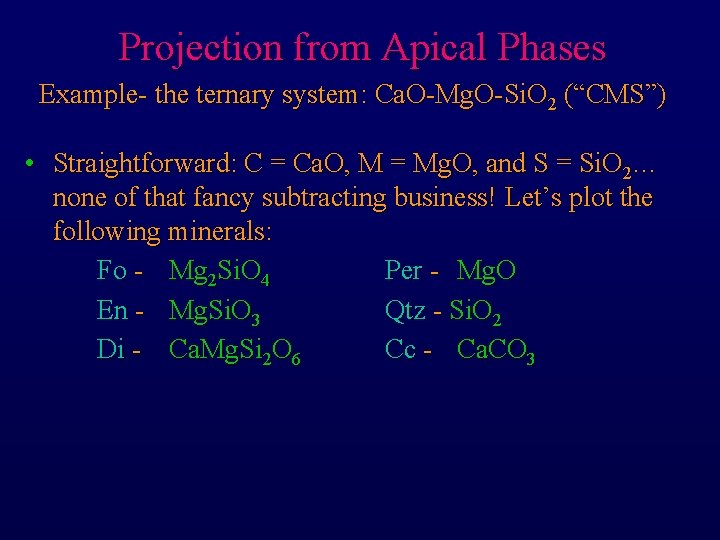 Projection from Apical Phases

Example- the ternary system: $CaO$-$MgO$-$SiO_2$ (“CMS”)

• Straightforward: C = $CaO$, M = $MgO$, and S = $SiO_2$… none of that fancy subtracting business! Let’s plot the following minerals:

Fo - $Mg_2SiO_4$

En - $MgSiO_3$

Di - $CaMgSi_2O_6$

Per - $MgO$

Qtz - $SiO_2$

Cc - $CaCO_3$